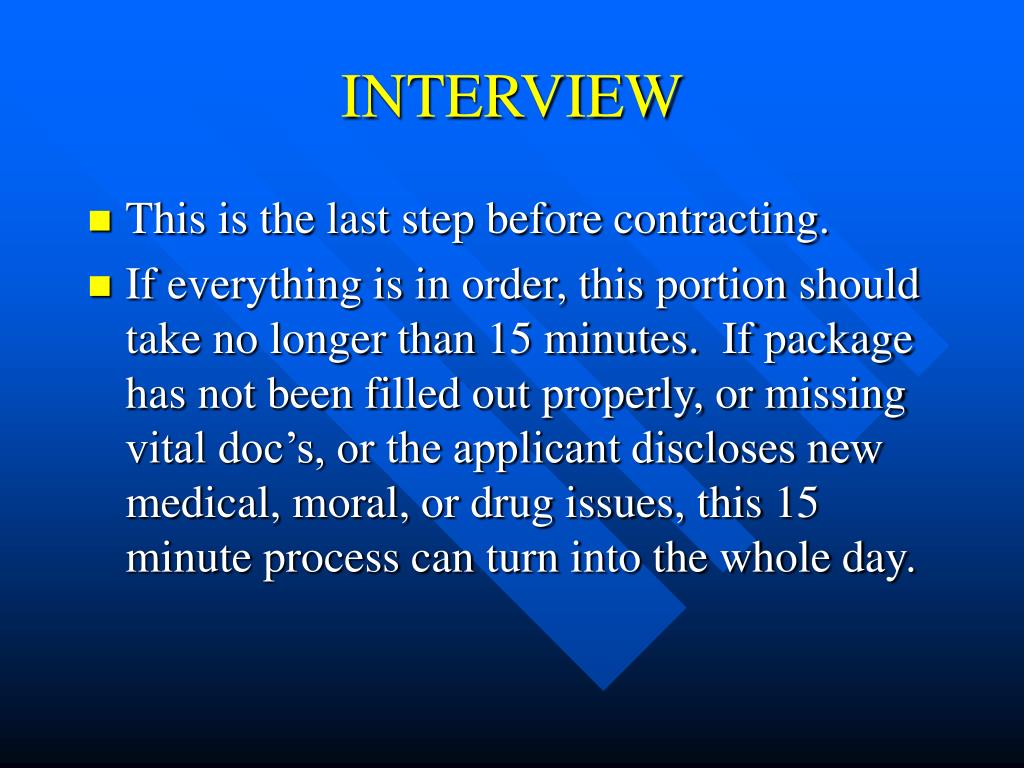 INTERVIEW

This is the last step before contracting.

If everything is in order, this portion should take no longer than 15 minutes. If package has not been filled out properly, or missing vital doc’s, or the applicant discloses new medical, moral, or drug issues, this 15 minute process can turn into the whole day.